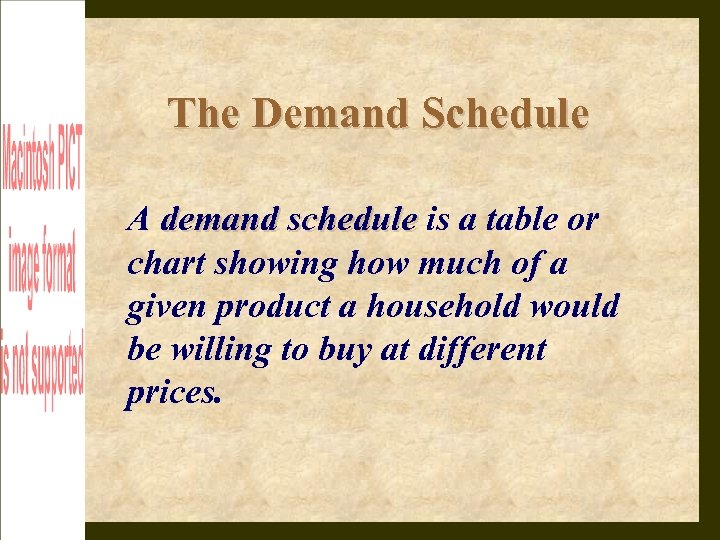 Macintosh PICT image format is not supported

The Demand Schedule

A demand schedule is a table or chart showing how much of a given product a household would be willing to buy at different prices.